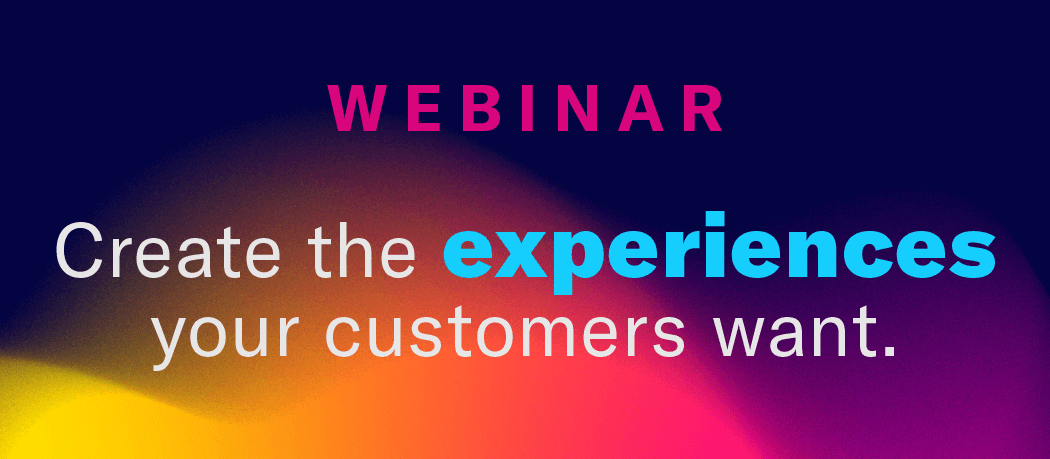 WEBINAR

Create the experiences your customers want.